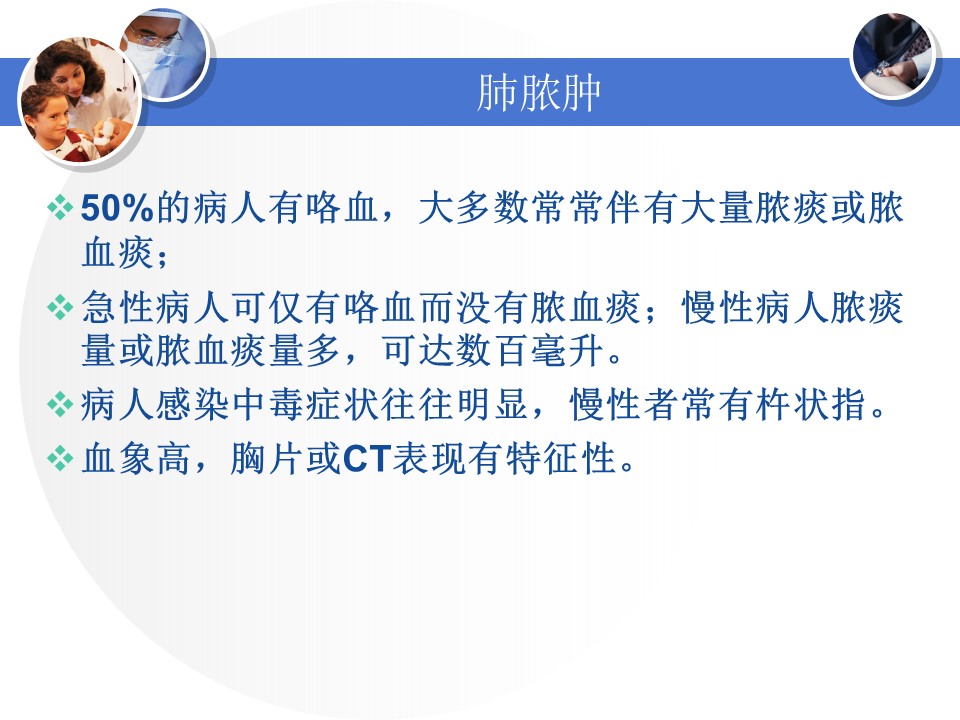 肺脓肿

❖ 50%的病人有咯血，大多数常常伴有大量脓痰或脓血痰；

❖ 急性病人可仅有咯血而没有脓血痰；慢性病人脓痰量或脓血痰量多，可达数百毫升。

❖ 病人感染中毒症状往往明显，慢性者常有杵状指。

❖ 血象高，胸片或CT表现有特征性。